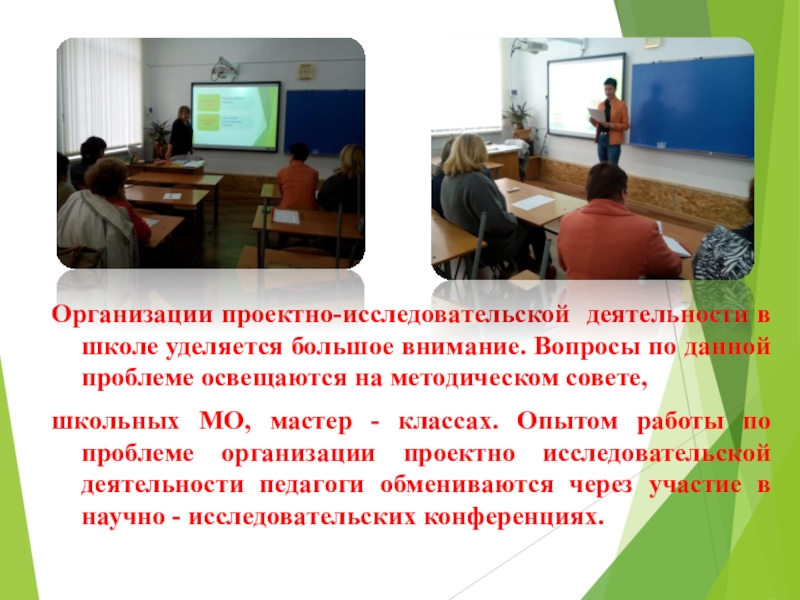 Организации проектно-исследовательской деятельности в школе уделяется большое внимание. Вопросы по данной проблеме освещаются на методическом совете,

школьных МО, мастер - классах. Опытом работы по проблеме организации проектно исследовательской деятельности педагоги обмениваются через участие в научно - исследовательских конференциях.